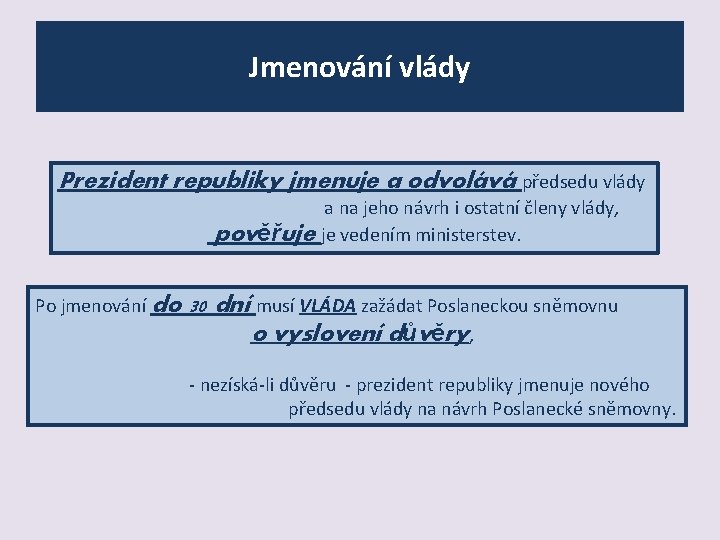 Jmenování vlády

Prezident republiky jmenuje a odvolává předsedu vlády a na jeho návrh i ostatní členy vlády, pověřuje je vedením ministerstev.

Po jmenování do 30 dní musí VLÁDA zažádat Poslaneckou sněmovnu o vyslovení důvěry,

- nezíská-li důvěru - prezident republiky jmenuje nového předsedu vlády na návrh Poslanecké sněmovny.